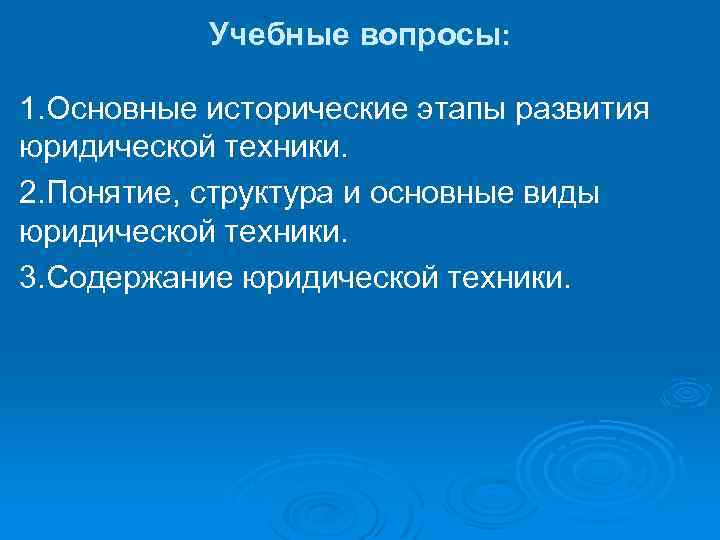 Учебные вопросы:

1.Основные исторические этапы развития юридической техники.

2.Понятие, структура и основные виды юридической техники.

3.Содержание юридической техники.